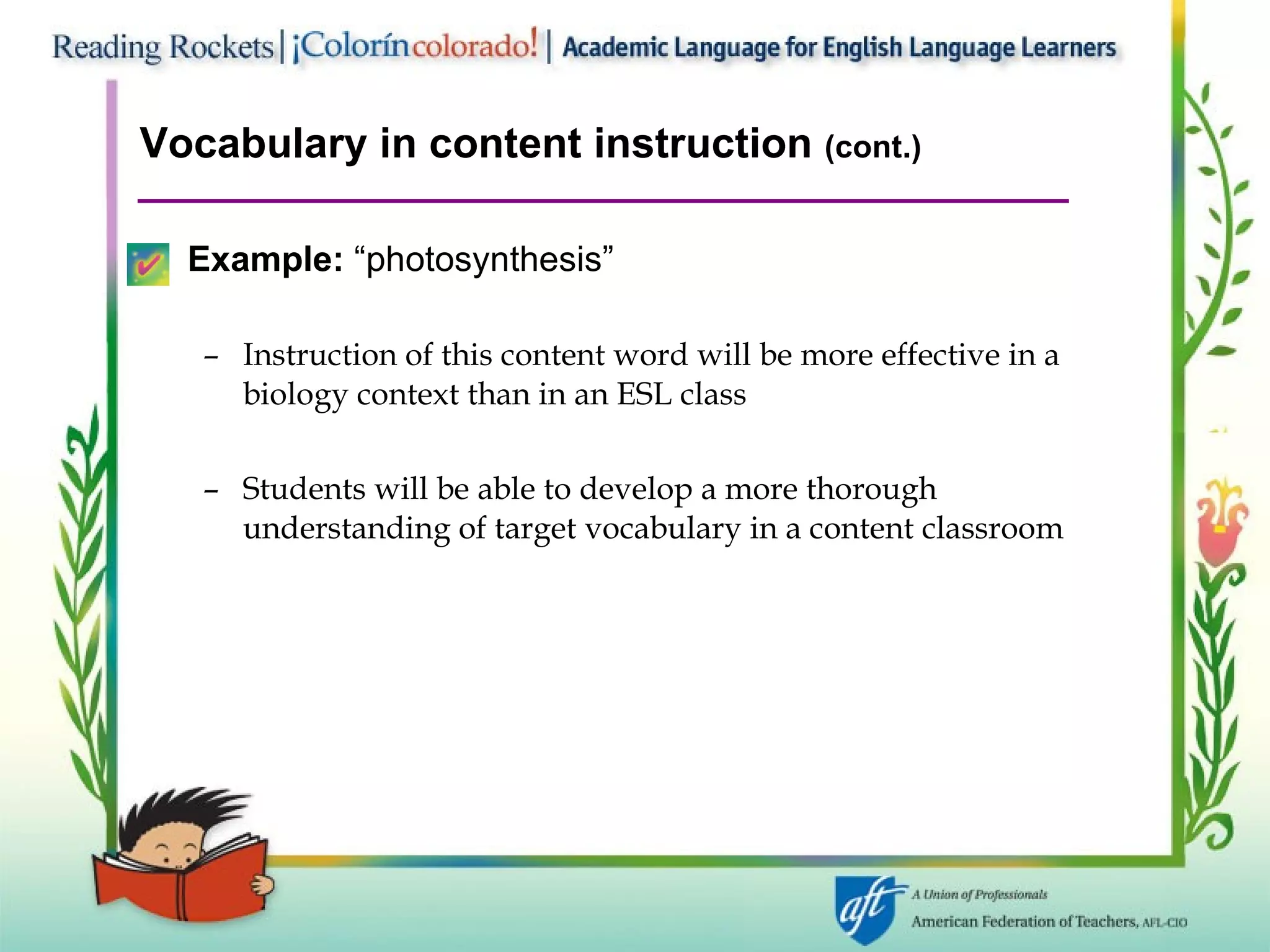 Reading Rockets | ¡Colorín colorado! | Academic Language for English Language Learners

Vocabulary in content instruction (cont.)

Example: “photosynthesis”

– Instruction of this content word will be more effective in a biology context than in an ESL class

– Students will be able to develop a more thorough understanding of target vocabulary in a content classroom

aft A Union of Professionals
American Federation of Teachers, AFL-CIO